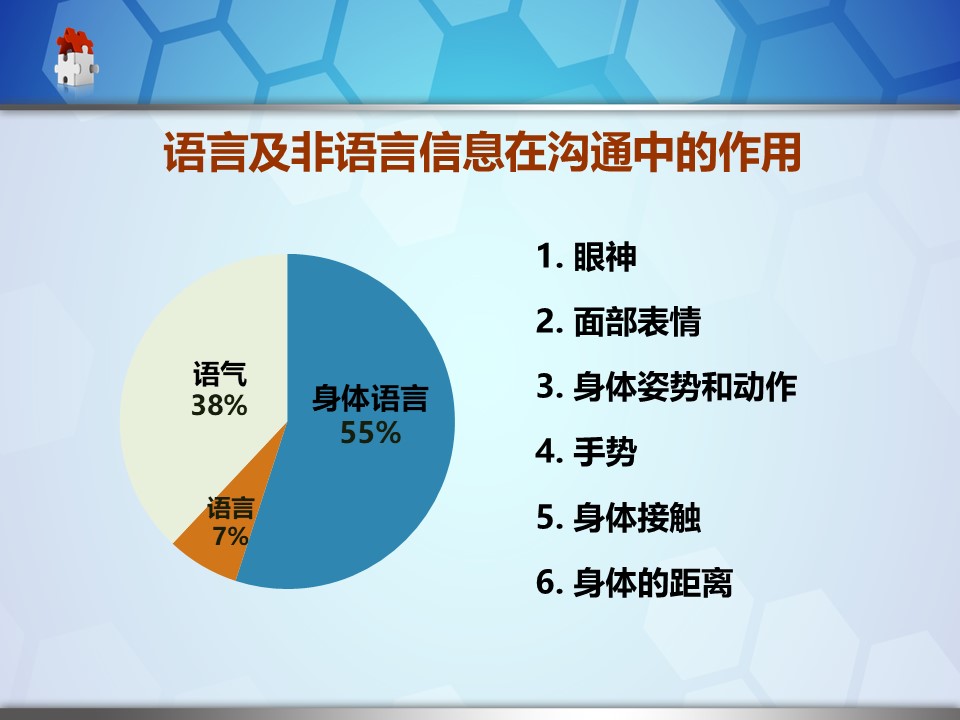 语言及非语言信息在沟通中的作用

语气
38%

身体语言
55%

语言
7%

1. 眼神

2. 面部表情

3. 身体姿势和动作

4. 手势

5. 身体接触

6. 身体的距离